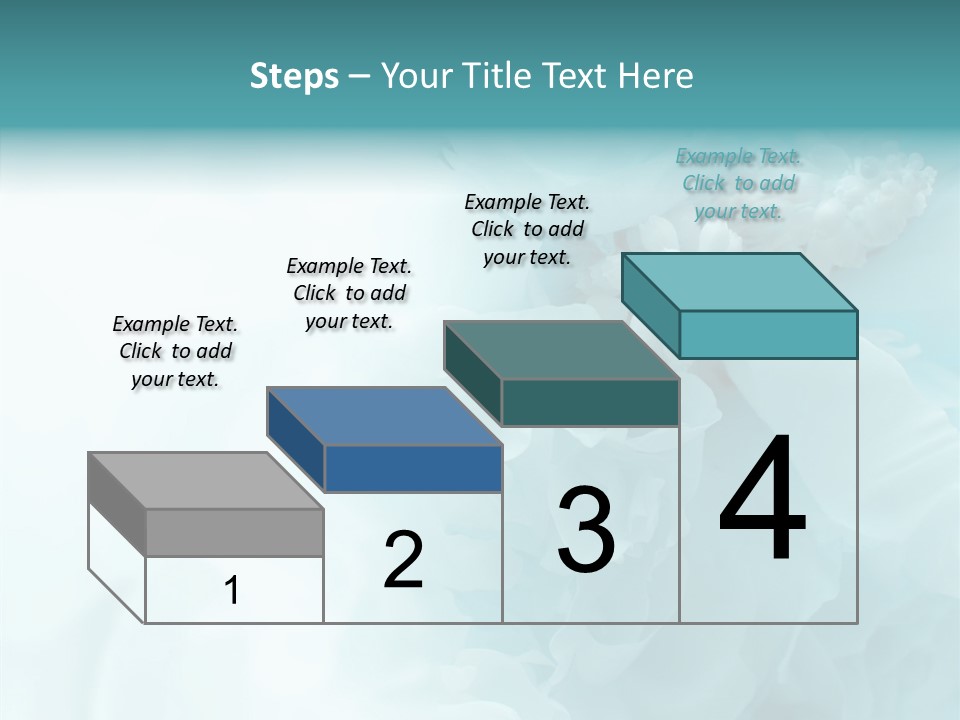 Steps – Your Title Text Here

Example Text. Click to add your text.

Example Text. Click to add your text.

Example Text. Click to add your text.

Example Text. Click to add your text.

1

2

3

4